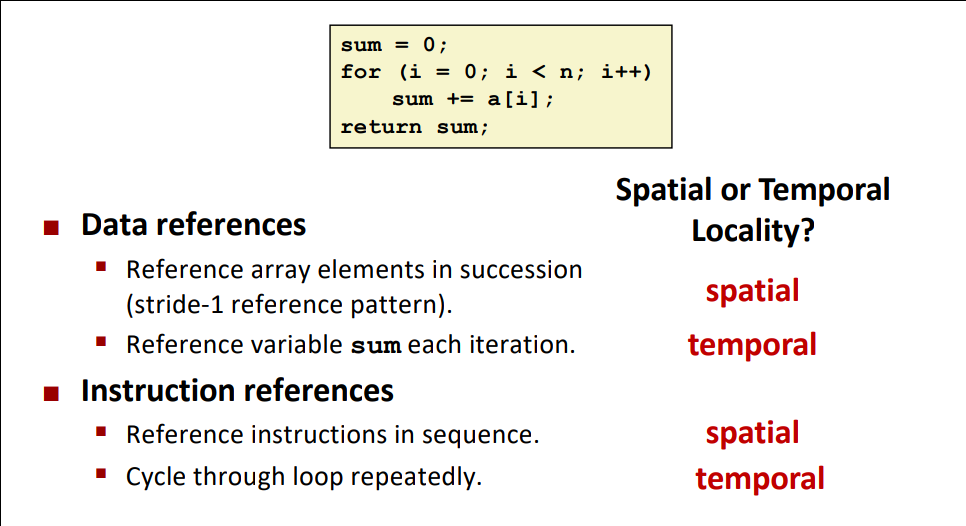 sum = 0;
for (i = 0; i < n; i++)
    sum += a[i];
return sum;

Spatial or Temporal Locality?

■ Data references
  ▪ Reference array elements in succession (stride-1 reference pattern).
spatial
  ▪ Reference variable sum each iteration.
temporal

■ Instruction references
  ▪ Reference instructions in sequence.
spatial
  ▪ Cycle through loop repeatedly.
temporal